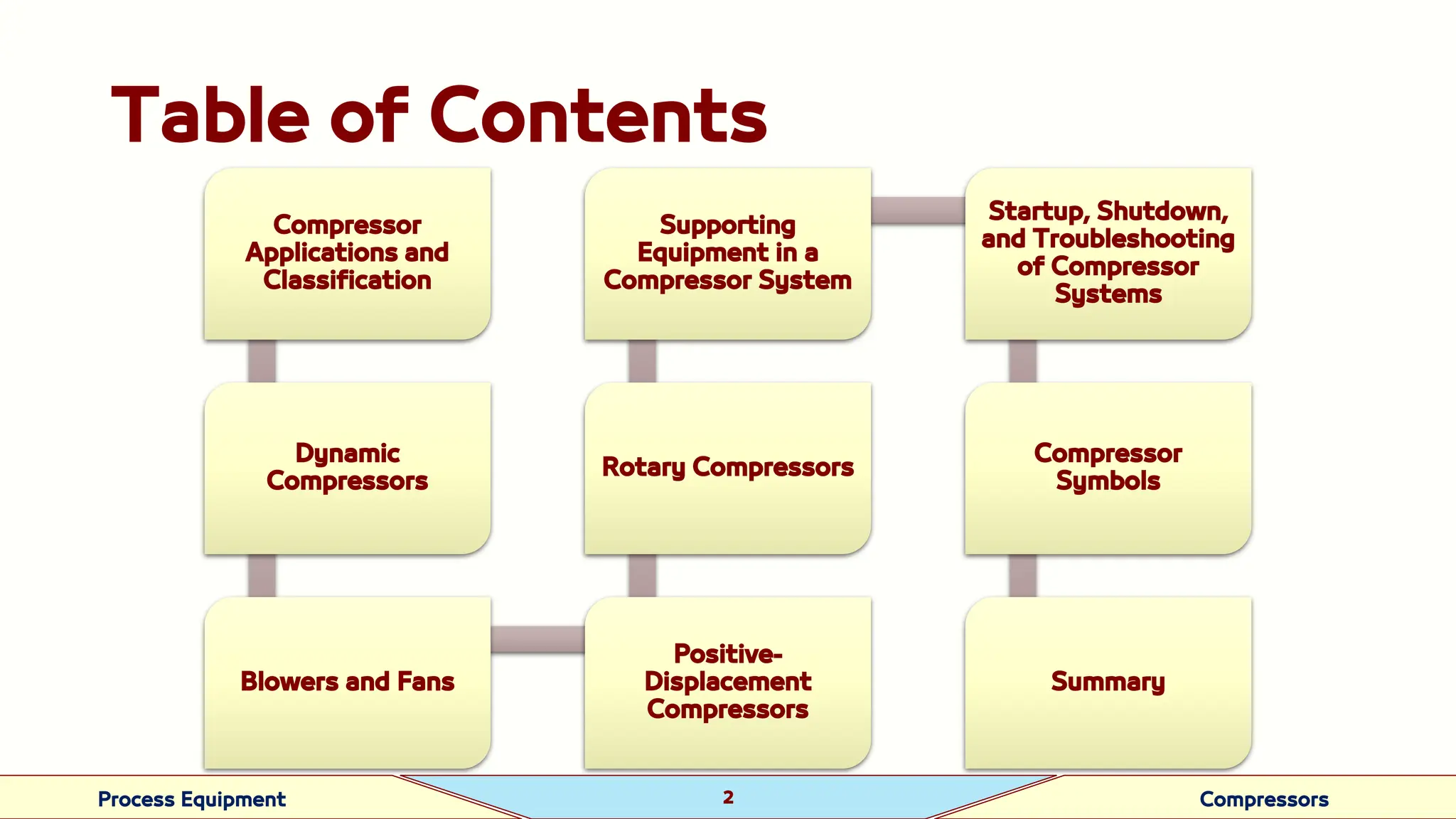 Table of Contents

Compressor Applications and Classification

Dynamic Compressors

Blowers and Fans

Positive-Displacement Compressors

Rotary Compressors

Supporting Equipment in a Compressor System

Startup, Shutdown, and Troubleshooting of Compressor Systems

Compressor Symbols

Summary

Process Equipment

2

Compressors